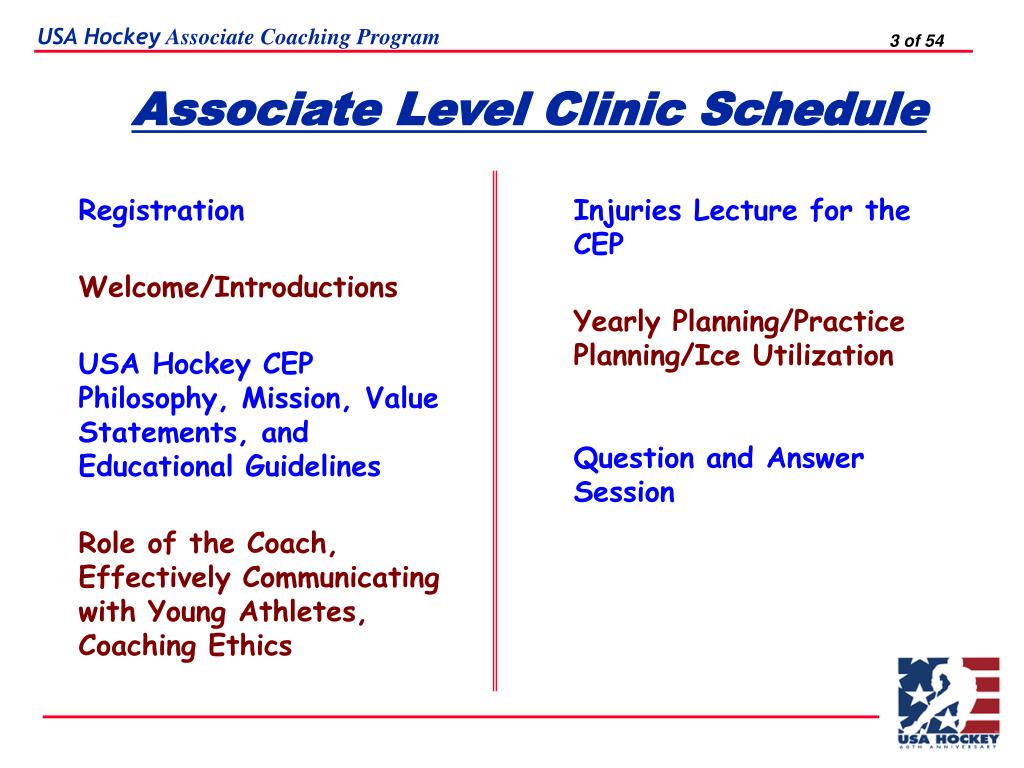 USA Hockey Associate Coaching Program

3 of 54

Associate Level Clinic Schedule

Registration

Welcome/Introductions

USA Hockey CEP Philosophy, Mission, Value Statements, and Educational Guidelines

Role of the Coach, Effectively Communicating with Young Athletes, Coaching Ethics

Injuries Lecture for the CEP

Yearly Planning/Practice Planning/Ice Utilization

Question and Answer Session

USA HOCKEY
60TH ANNIVERSARY